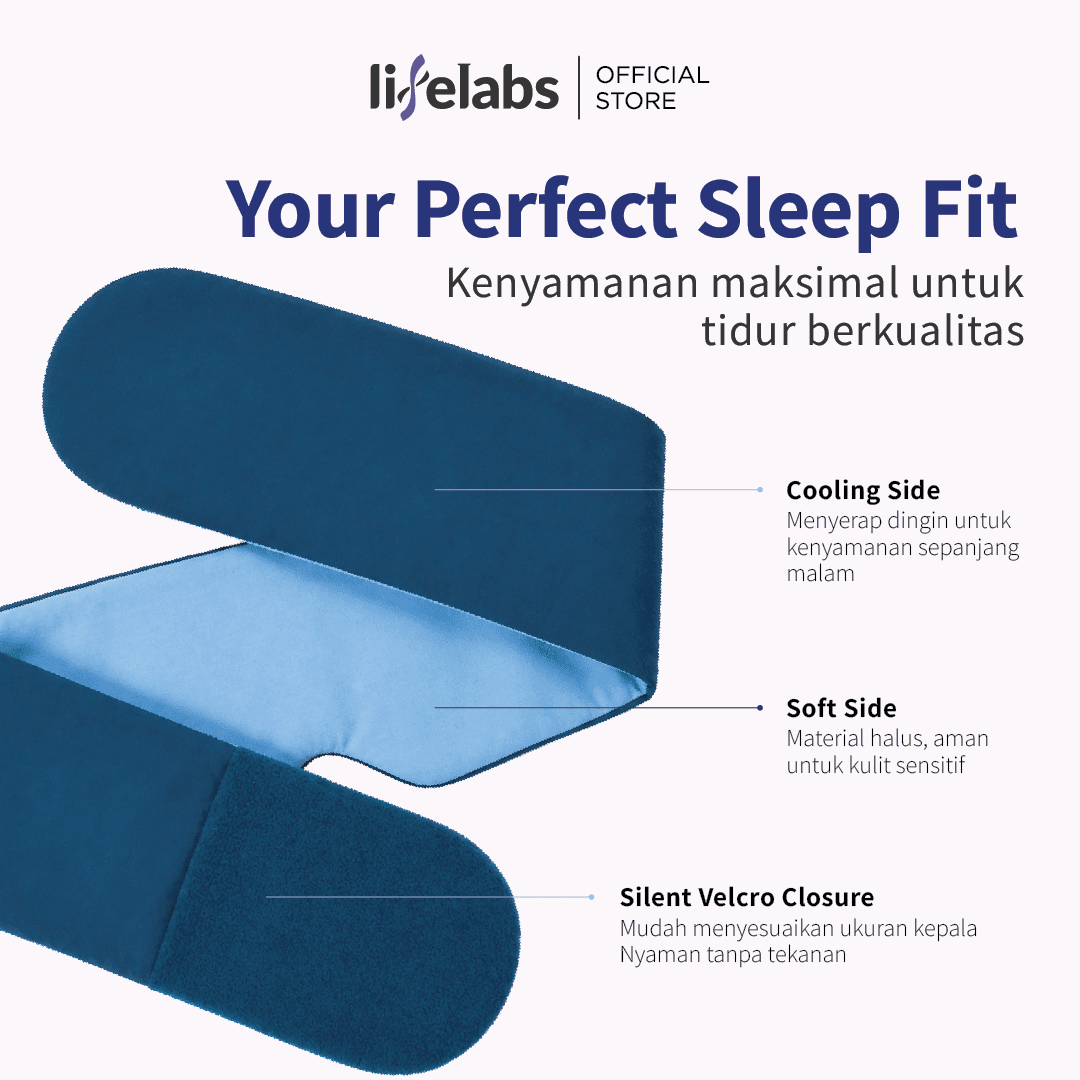 lifelabs | OFFICIAL STORE

Your Perfect Sleep Fit

Kenyamanan maksimal untuk tidur berkualitas

Cooling Side
Menyerap dingin untuk kenyamanan sepanjang malam

Soft Side
Material halus, aman untuk kulit sensitif

Silent Velcro Closure
Mudah menyesuaikan ukuran kepala
Nyaman tanpa tekanan